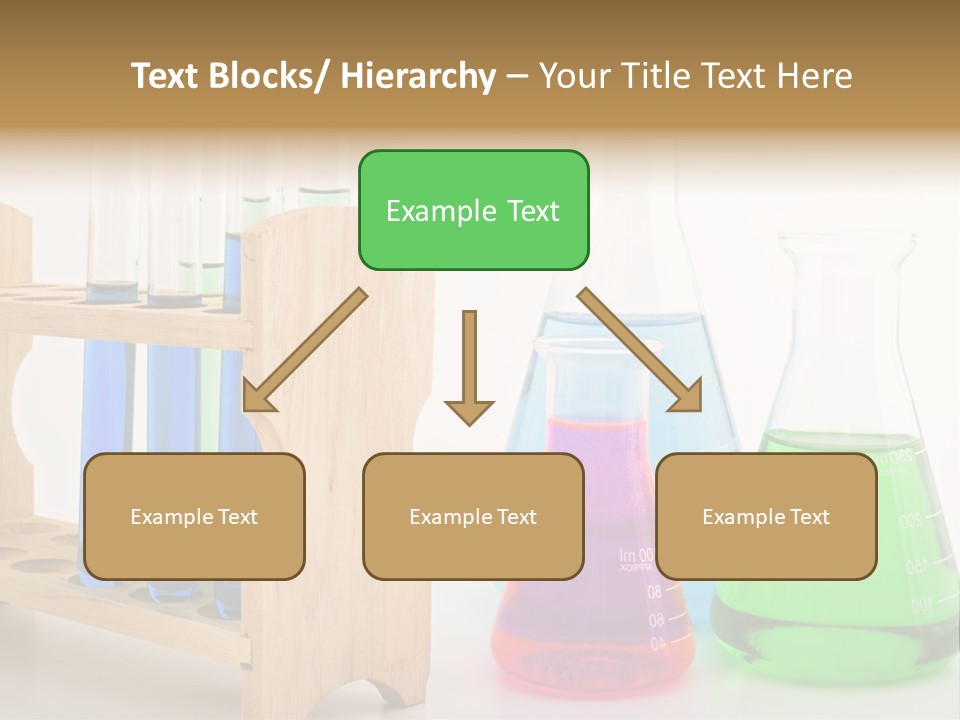 Text Blocks/ Hierarchy – Your Title Text Here

Example Text

Example Text

Example Text

Example Text